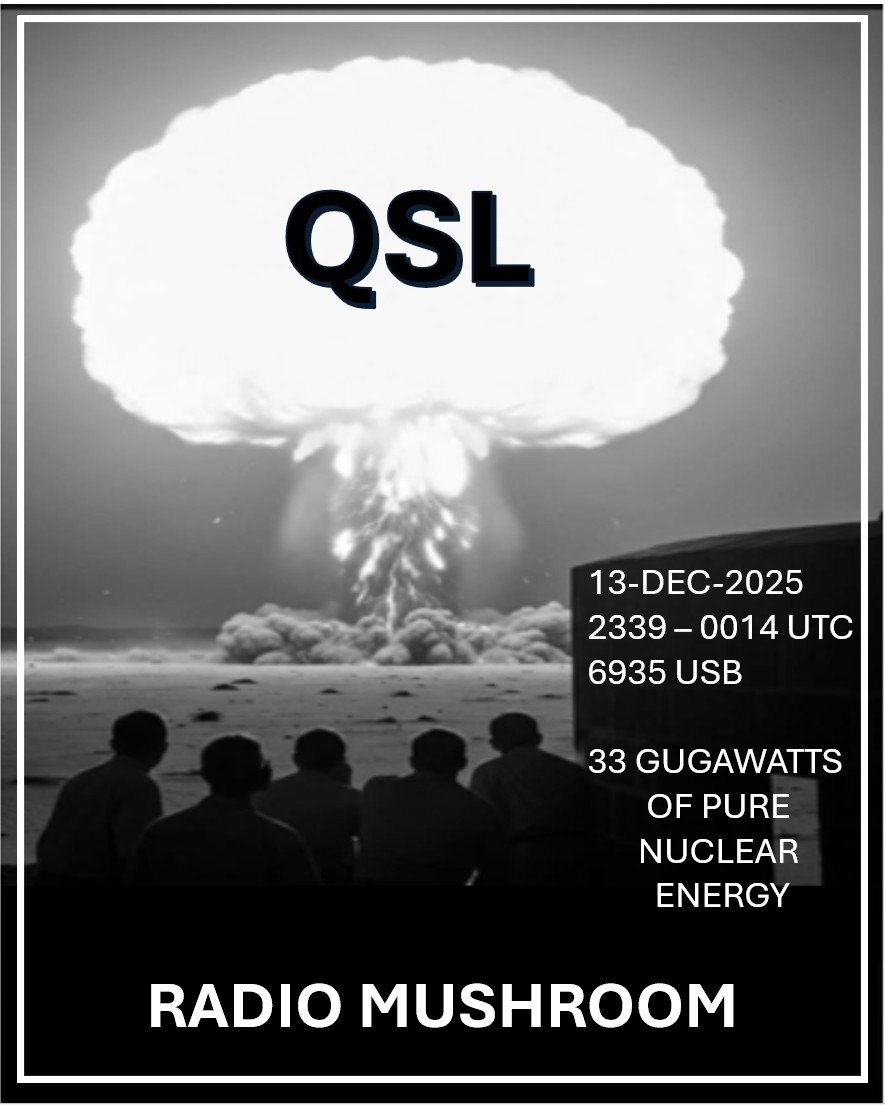 QSL

13-DEC-2025
2339 – 0014 UTC
6935 USB

33 GUGAWATTS OF PURE NUCLEAR ENERGY

RADIO MUSHROOM